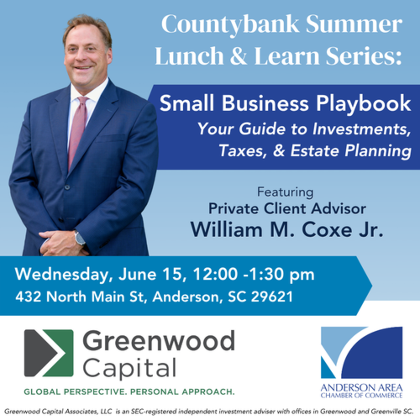 Countybank Summer Lunch & Learn Series:

Small Business Playbook
Your Guide to Investments, Taxes, & Estate Planning

Featuring
Private Client Advisor
William M. Coxe Jr.

Wednesday, June 15, 12:00 -1:30 pm
432 North Main St, Anderson, SC 29621

Greenwood Capital
GLOBAL PERSPECTIVE. PERSONAL APPROACH.

ANDERSON AREA
CHAMBER OF COMMERCE

Greenwood Capital Associates, LLC is an SEC-registered independent investment adviser with offices in Greenwood and Greenville SC.